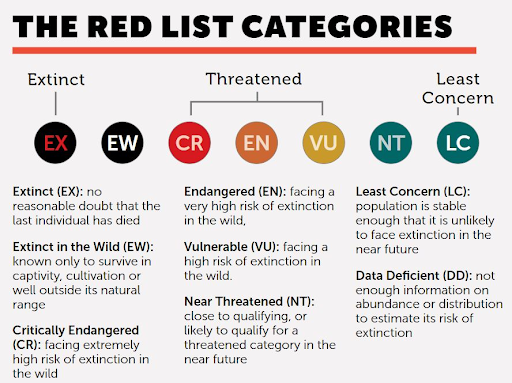 THE RED LIST CATEGORIES

Extinct

Threatened

Least Concern

EX EW CR EN VU NT LC

Extinct (EX): no reasonable doubt that the last individual has died

Extinct in the Wild (EW): known only to survive in captivity, cultivation or well outside its natural range

Critically Endangered (CR): facing extremely high risk of extinction in the wild

Endangered (EN): facing a very high risk of extinction in the wild,

Vulnerable (VU): facing a high risk of extinction in the wild.

Near Threatened (NT): close to qualifying, or likely to qualify for a threatened category in the near future

Least Concern (LC): population is stable enough that it is unlikely to face extinction in the near future

Data Deficient (DD): not enough information on abundance or distribution to estimate its risk of extinction